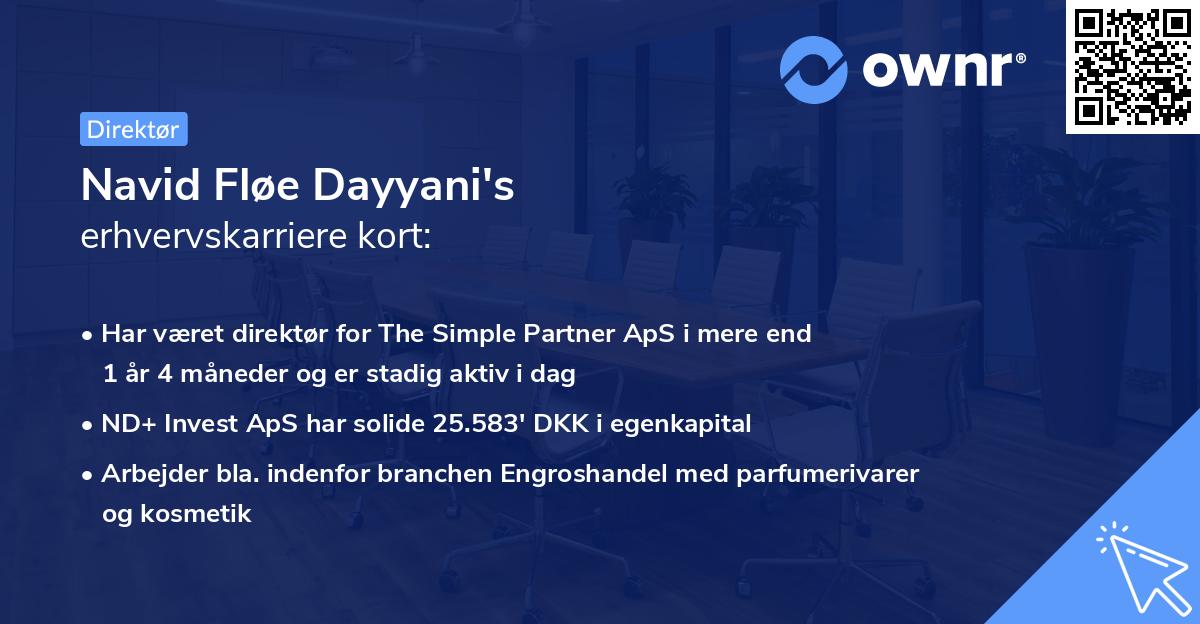 ownr®

Direktør

Navid Fløe Dayyani's
erhvervskarriere kort:

• Har været direktør for The Simple Partner ApS i mere end 1 år 4 måneder og er stadig aktiv i dag
• ND+ Invest ApS har solide 25.583' DKK i egenkapital
• Arbejder bla. indenfor branchen Engroshandel med parfumerivarer og kosmetik